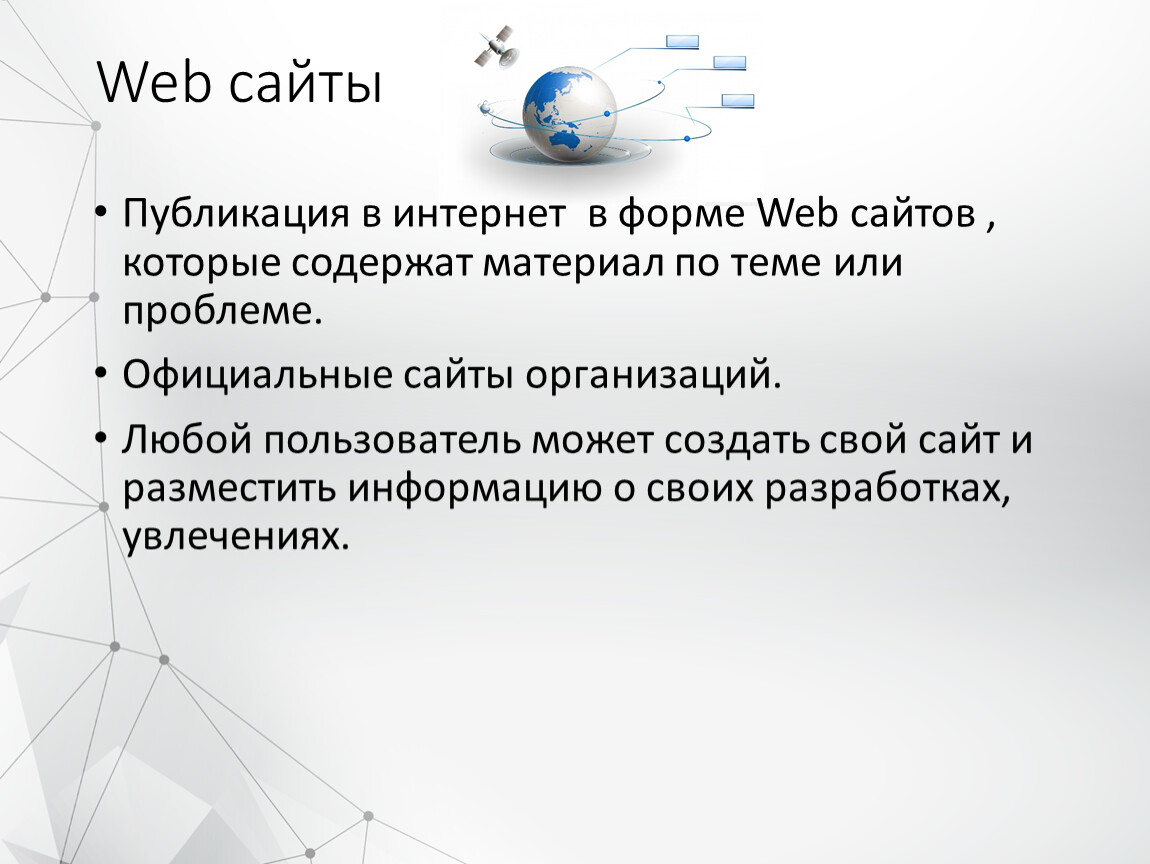 Web сайты

• Публикация в интернет в форме Web сайтов , которые содержат материал по теме или проблеме.

• Официальные сайты организаций.

• Любой пользователь может создать свой сайт и разместить информацию о своих разработках, увлечениях.